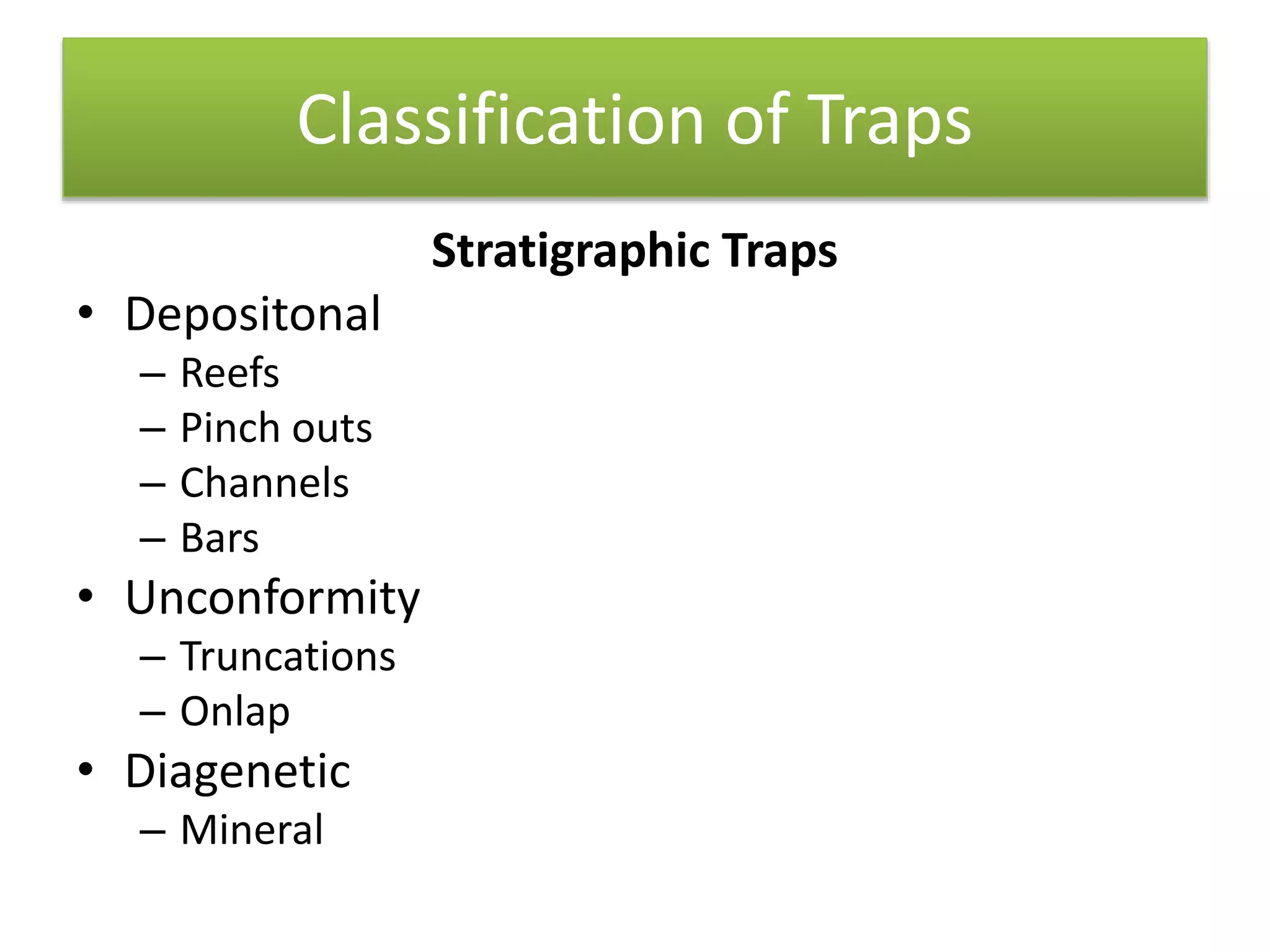 Classification of Traps

Stratigraphic Traps

• Depositonal
– Reefs
– Pinch outs
– Channels
– Bars
• Unconformity
– Truncations
– Onlap
• Diagenetic
– Mineral